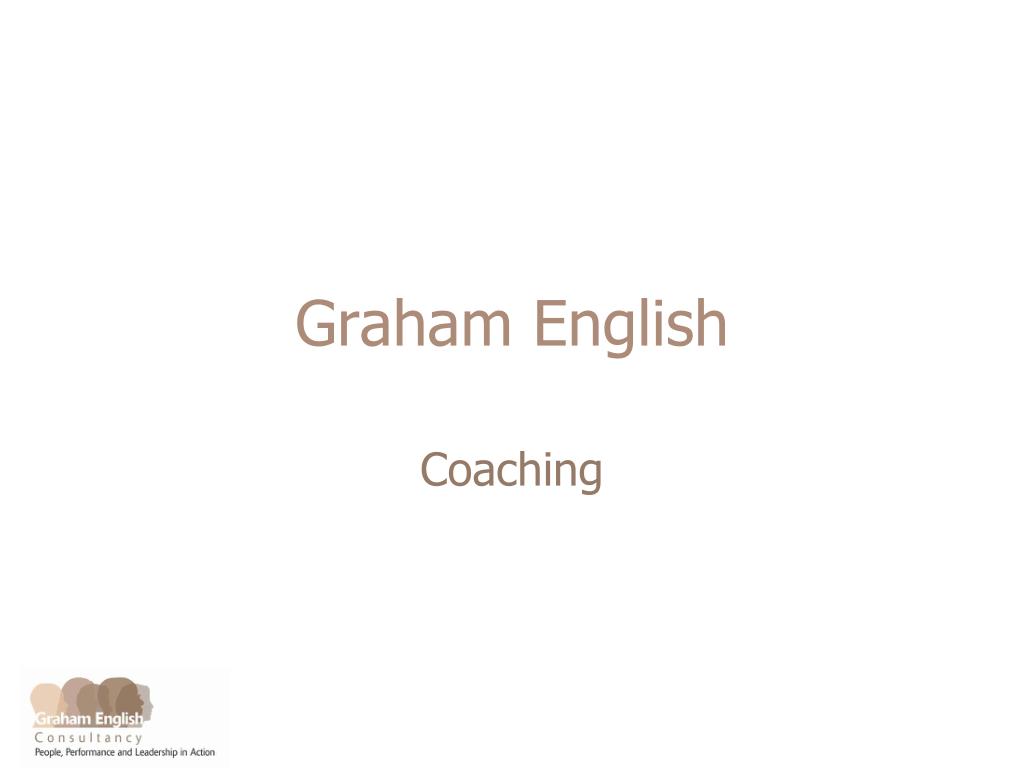 Graham English

Coaching

Graham English
Consultancy
People, Performance and Leadership in Action